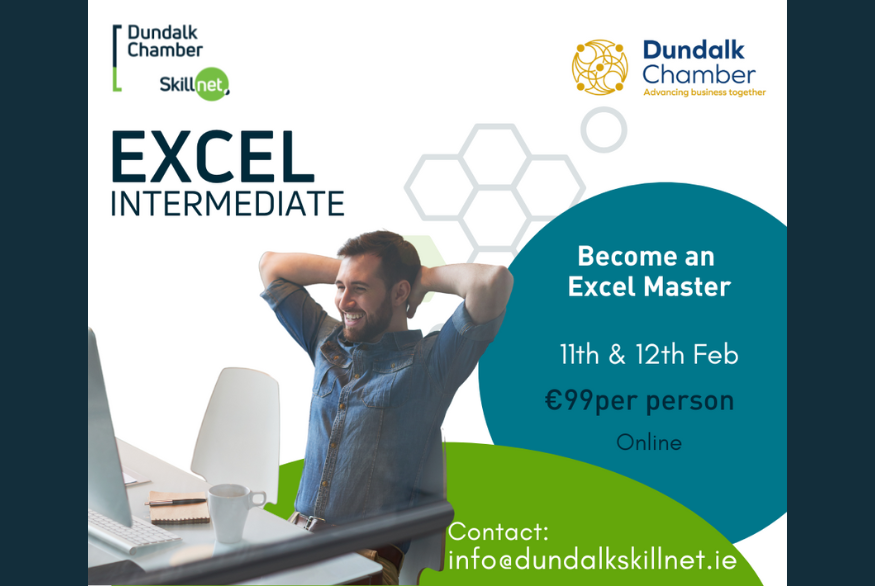 Dundalk Chamber
Skillnet

Dundalk Chamber
Advancing business together

EXCEL
INTERMEDIATE

Become an Excel Master

11th & 12th Feb

€99per person

Online

Contact:
info@dundalkskillnet.ie